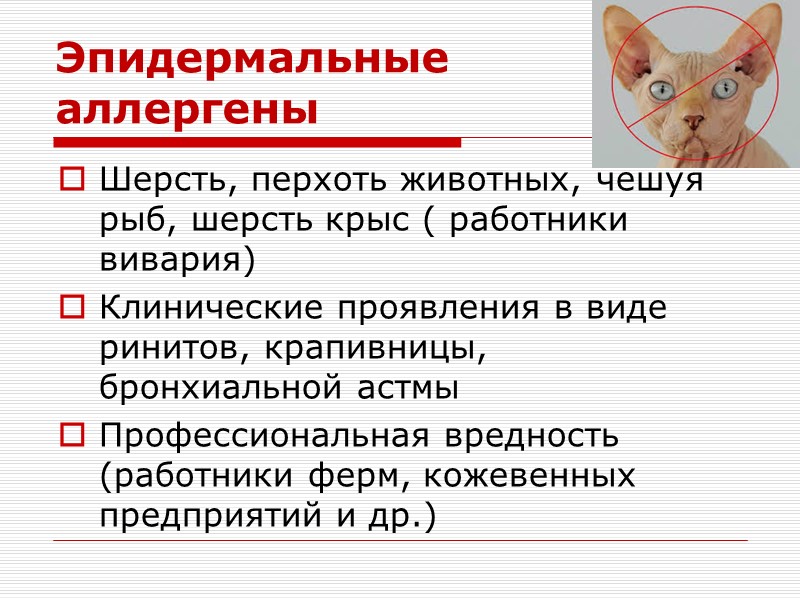 Эпидермальные аллергены

Шерсть, перхоть животных, чешуя рыб, шерсть крыс ( работники вивария)

Клинические проявления в виде ринитов, крапивницы, бронхиальной астмы

Профессиональная вредность (работники ферм, кожевенных предприятий и др.)